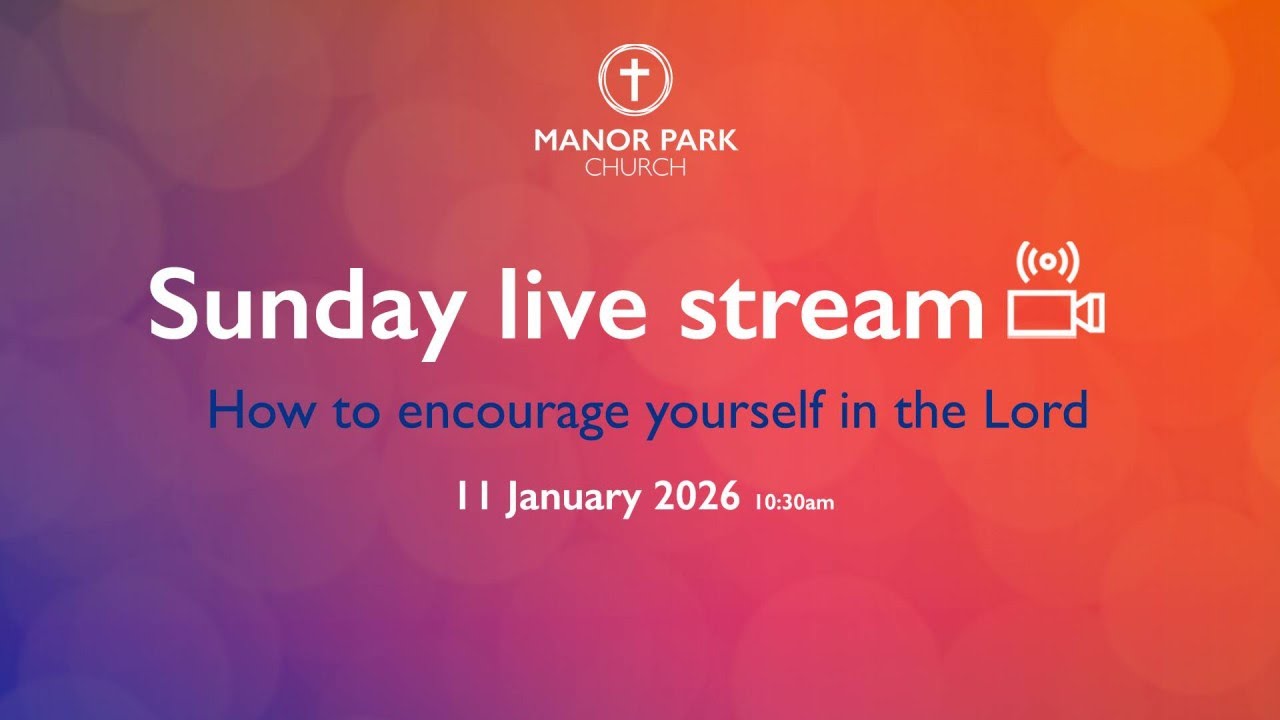 MANOR PARK
CHURCH

Sunday live stream

How to encourage yourself in the Lord

11 January 2026 10:30am